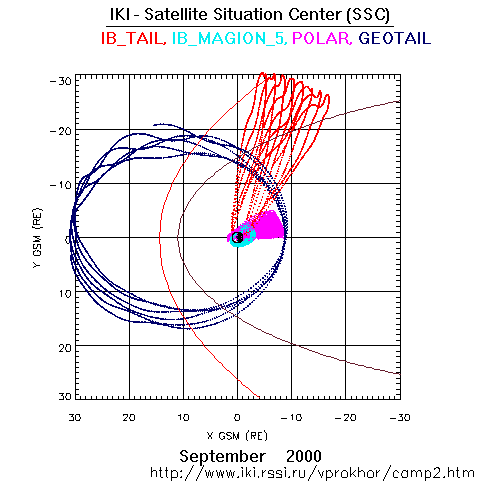 IKI - Satellite Situation Center (SSC)
IB_TAIL, IB_MAGION_5, POLAR, GEOTAIL

-30
-20
-10
0
10
20
30

Y GSM (RE)

30 20 10 0 -10 -20 -30

X GSM (RE)

September 2000
http://www.iki.rssi.ru/vprokhor/camp2.htm